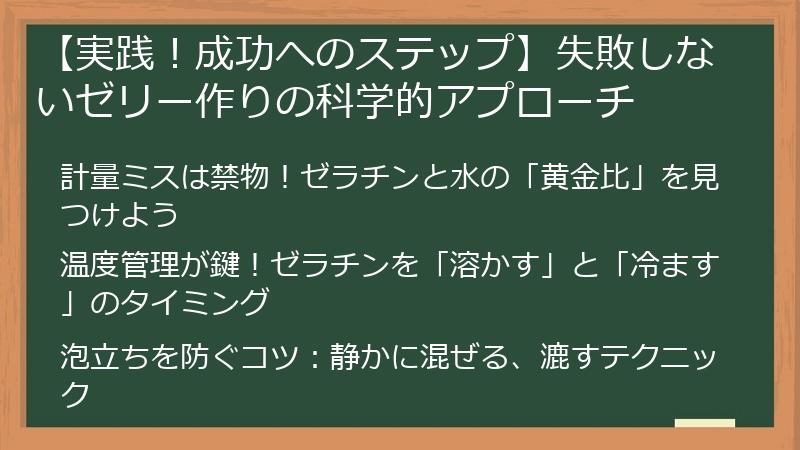 【実践！成功へのステップ】失敗しないゼリー作りの科学的アプローチ

計量ミスは禁物！ゼラチンと水の「黄金比」を見つけよう

温度管理が鍵！ゼラチンを「溶かす」と「冷ます」のタイミング

泡立ちを防ぐコツ：静かに混ぜる、漉すテクニック